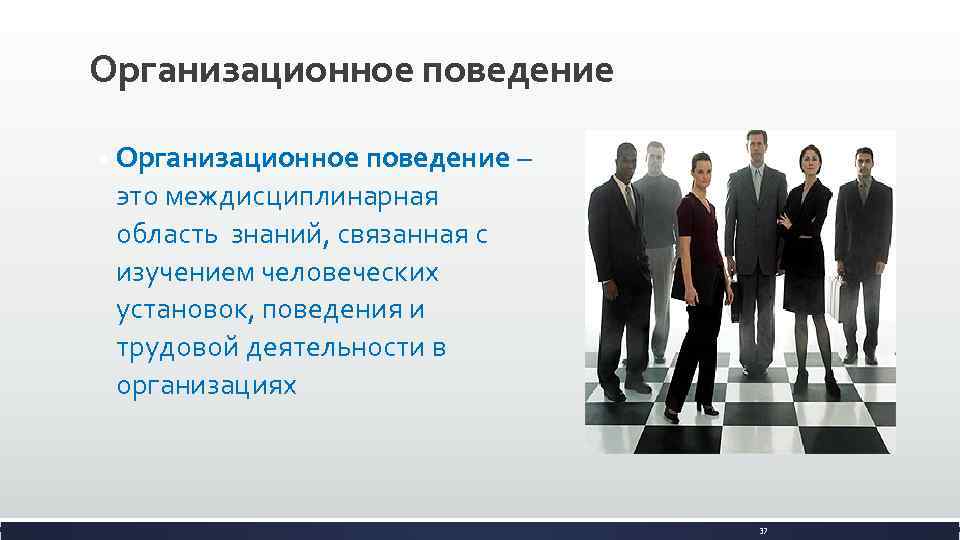 Организационное поведение

Организационное поведение – это междисциплинарная область знаний, связанная с изучением человеческих установок, поведения и трудовой деятельности в организациях

37